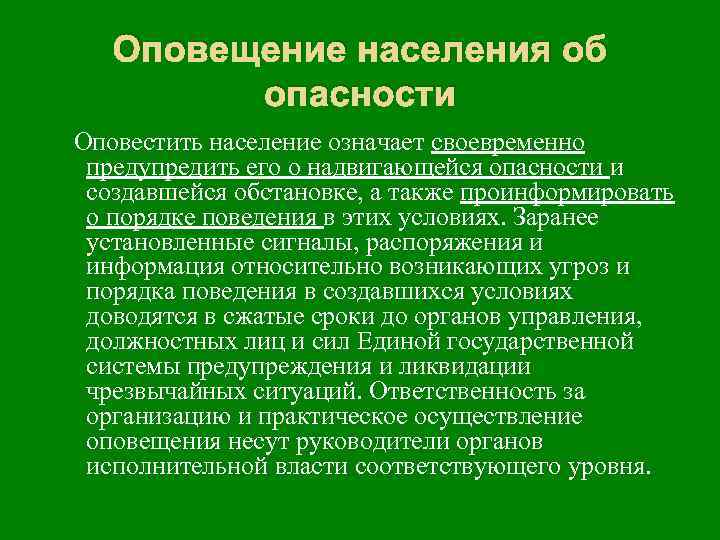 Оповещение населения об опасности

Оповестить население означает своевременно предупредить его о надвигающейся опасности и создавшейся обстановке, а также проинформировать о порядке поведения в этих условиях. Заранее установленные сигналы, распоряжения и информация относительно возникающих угроз и порядка поведения в создавшихся условиях доводятся в сжатые сроки до органов управления, должностных лиц и сил Единой государственной системы предупреждения и ликвидации чрезвычайных ситуаций. Ответственность за организацию и практическое осуществление оповещения несут руководители органов исполнительной власти соответствующего уровня.